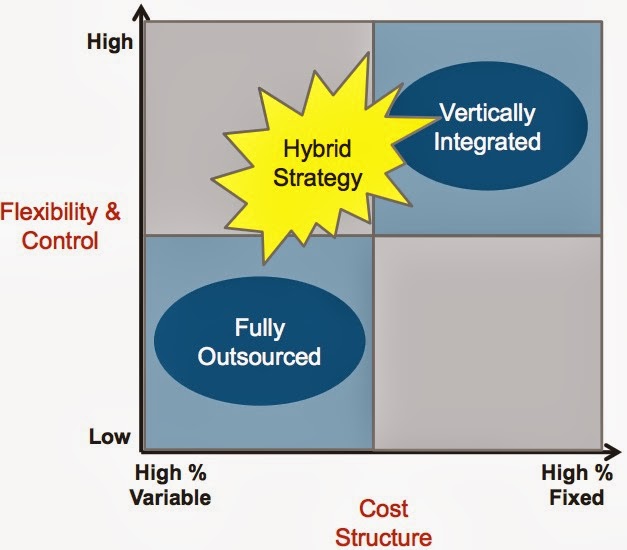 High

Flexibility & Control

Low

Hybrid Strategy

Vertically Integrated

Fully Outsourced

High % Variable

High % Fixed

Cost Structure